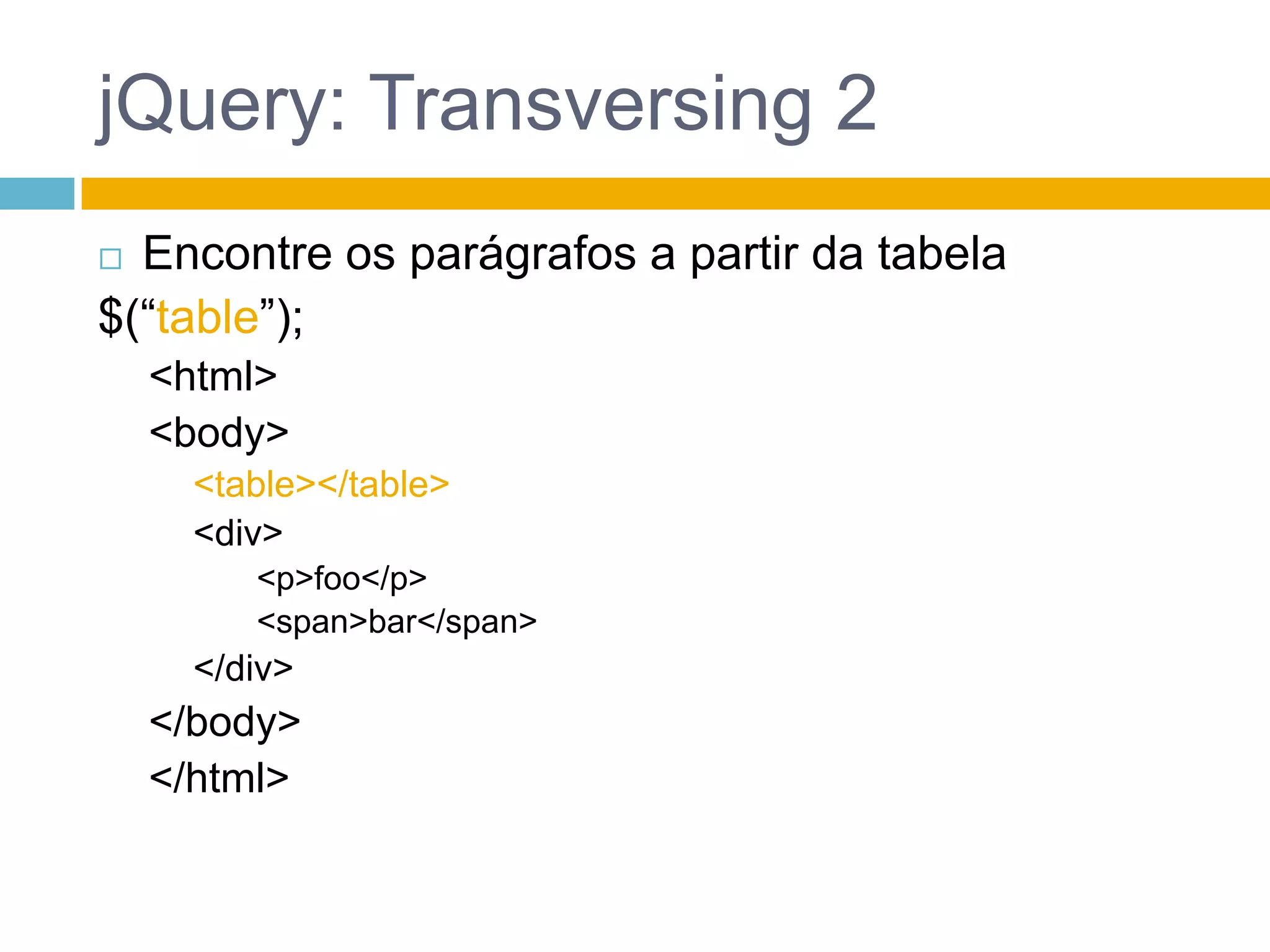 jQuery: Transversing 2

Encontre os parágrafos a partir da tabela

$(“table”);

<html>
<body>
<table></table>
<div>
<p>foo</p>
<span>bar</span>
</div>
</body>
</html>